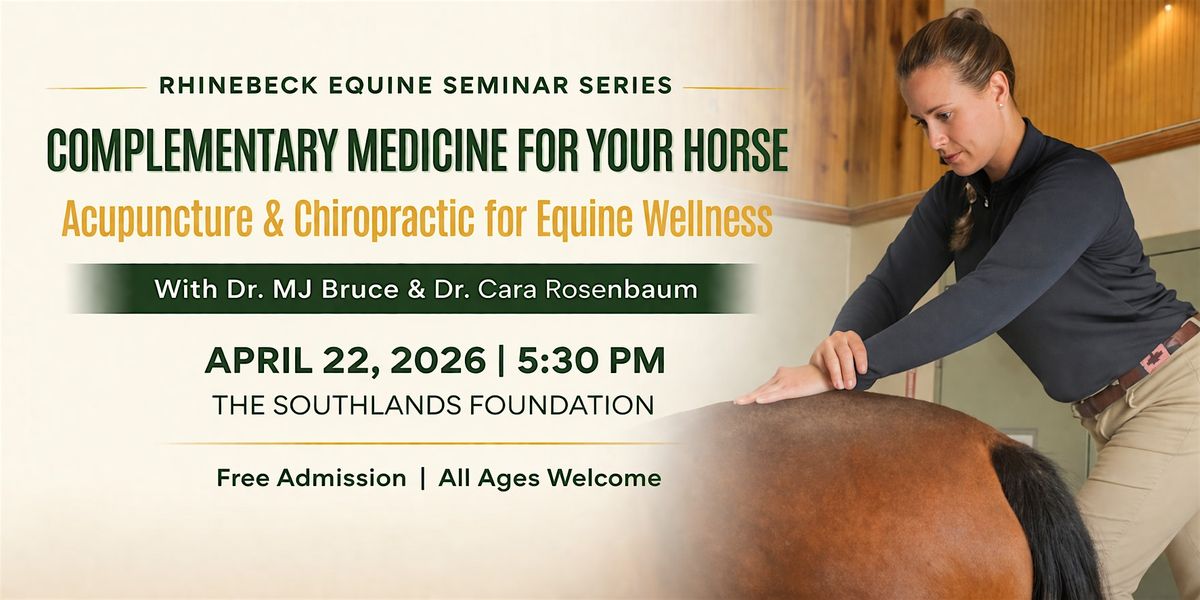 RHINEBECK EQUINE SEMINAR SERIES

COMPLEMENTARY MEDICINE FOR YOUR HORSE

Acupuncture & Chiropractic for Equine Wellness

With Dr. MJ Bruce & Dr. Cara Rosenbaum

APRIL 22, 2026 | 5:30 PM

THE SOUTHLANDS FOUNDATION

Free Admission | All Ages Welcome